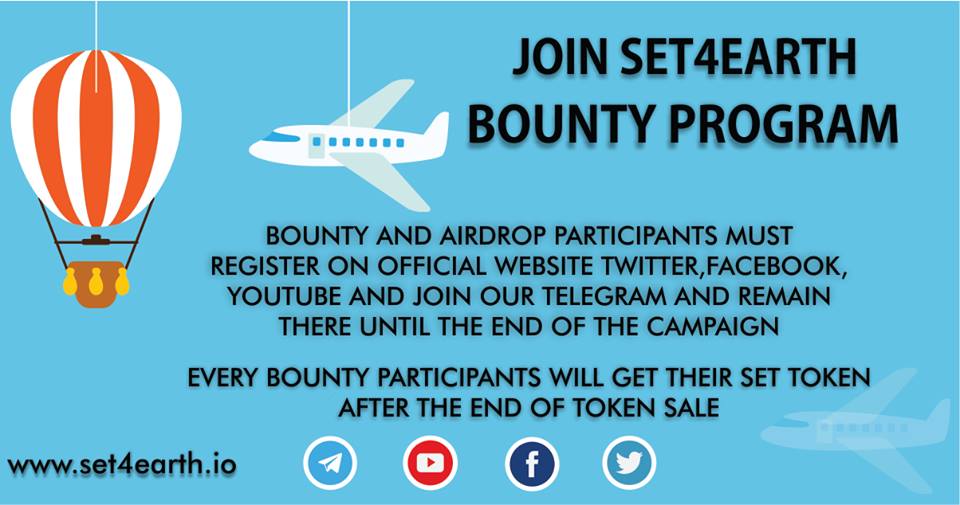 JOIN SET4EARTH BOUNTY PROGRAM

BOUNTY AND AIRDROP PARTICIPANTS MUST REGISTER ON OFFICIAL WEBSITE TWITTER,FACEBOOK, YOUTUBE AND JOIN OUR TELEGRAM AND REMAIN THERE UNTIL THE END OF THE CAMPAIGN

EVERY BOUNTY PARTICIPANTS WILL GET THEIR SET TOKEN AFTER THE END OF TOKEN SALE

www.set4earth.io